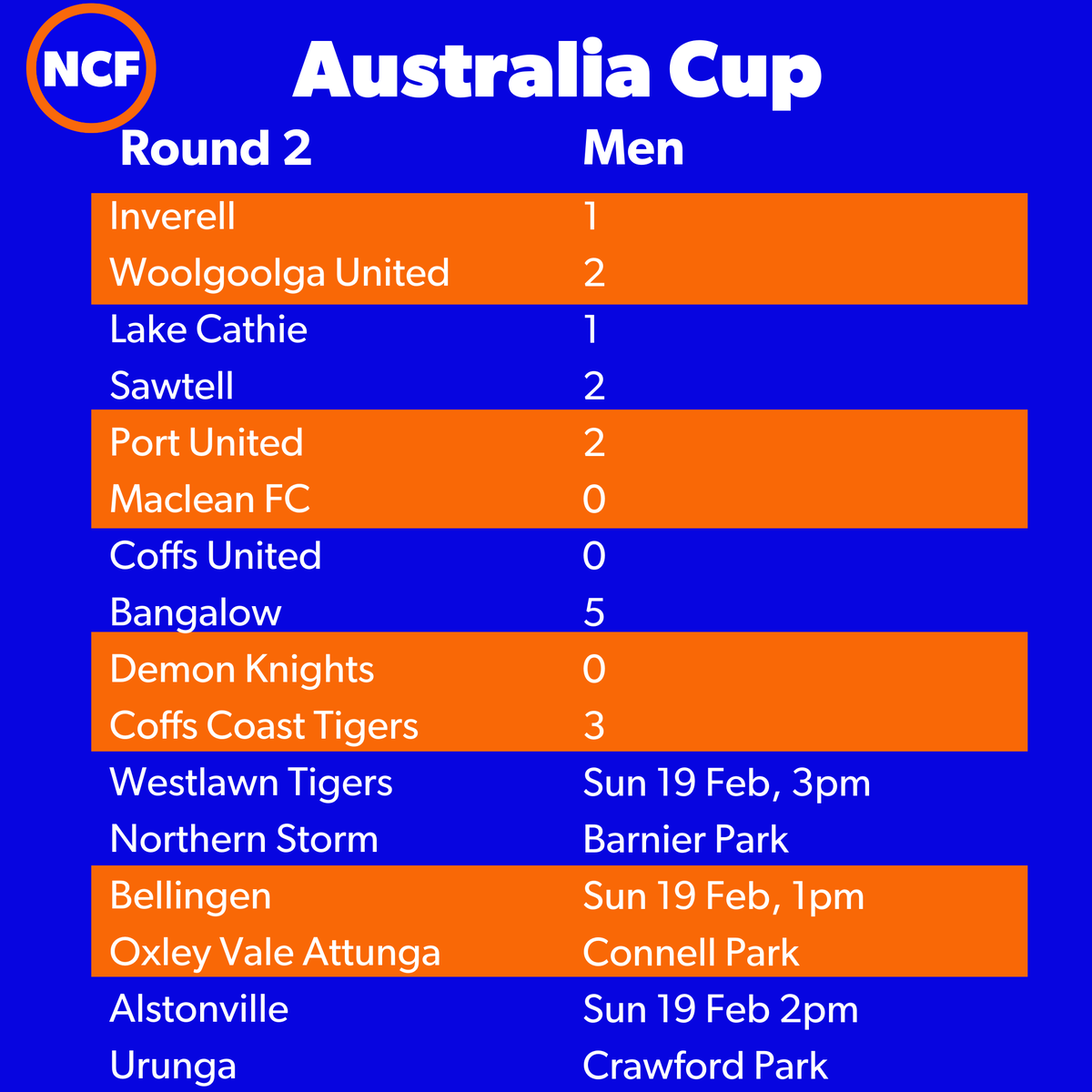 NCF

Australia Cup

| Round 2 | Men |
|---|---|
| Inverell | 1 |
| Woolgoolga United | 2 |
| Lake Cathie | 1 |
| Sawtell | 2 |
| Port United | 2 |
| Maclean FC | 0 |
| Coffs United | 0 |
| Bangalow | 5 |
| Demon Knights | 0 |
| Coffs Coast Tigers | 3 |
| Westlawn Tigers | Sun 19 Feb, 3pm |
| Northern Storm | Barnier Park |
| Bellingen | Sun 19 Feb, 1pm |
| Oxley Vale Attunga | Connell Park |
| Alstonville | Sun 19 Feb 2pm |
| Urunga | Crawford Park |